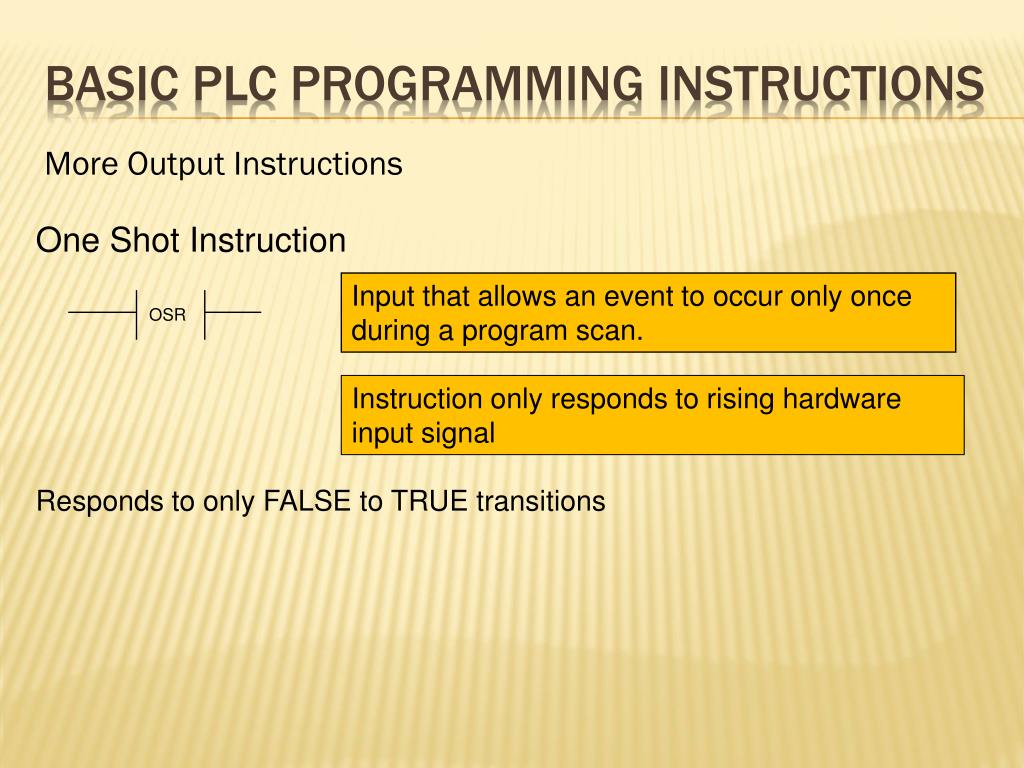 BASIC PLC PROGRAMMING INSTRUCTIONS

More Output Instructions

One Shot Instruction

OSR

Input that allows an event to occur only once during a program scan.

Instruction only responds to rising hardware input signal

Responds to only FALSE to TRUE transitions